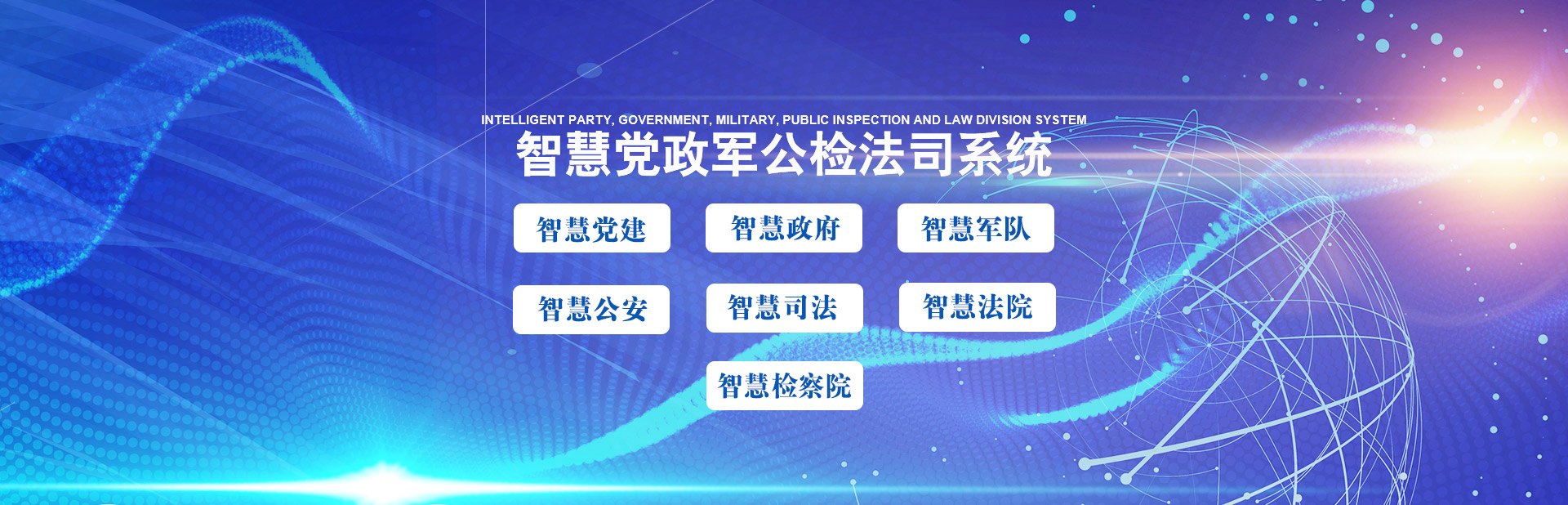 INTELLIGENT PARTY, GOVERNMENT, MILITARY, PUBLIC INSPECTION AND LAW DIVISION SYSTEM
智慧党政军公检法司系统

智慧党建
智慧政府
智慧军队
智慧公安
智慧司法
智慧法院
智慧检察院